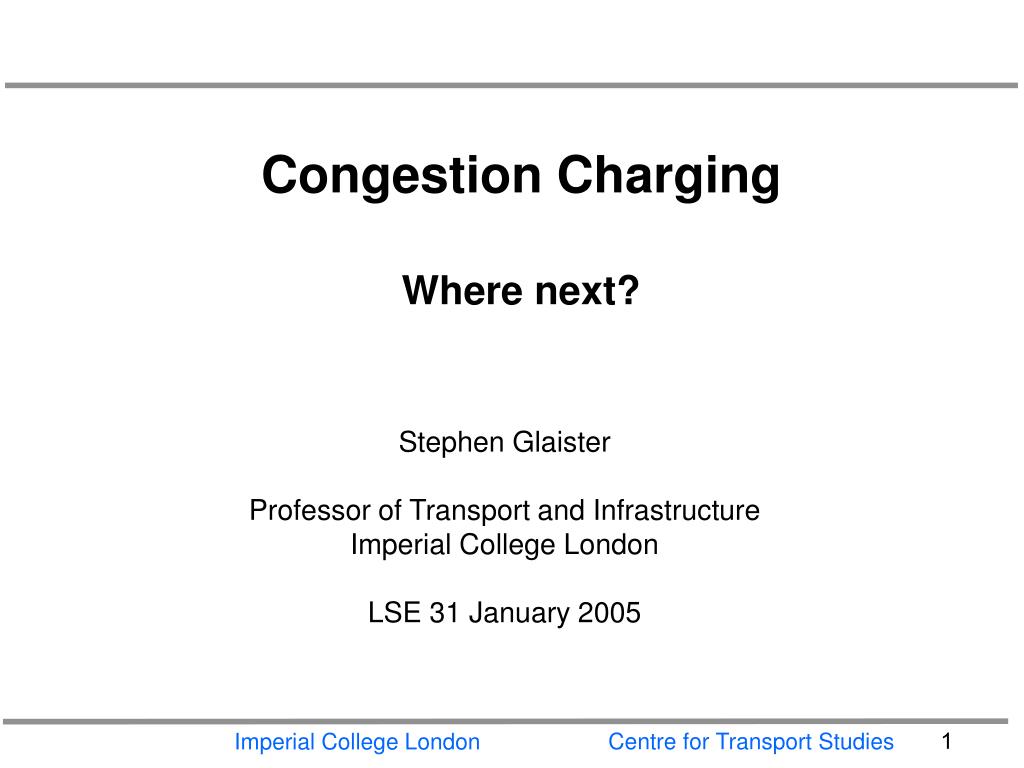 Congestion Charging

Where next?

Stephen Glaister

Professor of Transport and Infrastructure
Imperial College London

LSE 31 January 2005

Imperial College London Centre for Transport Studies 1